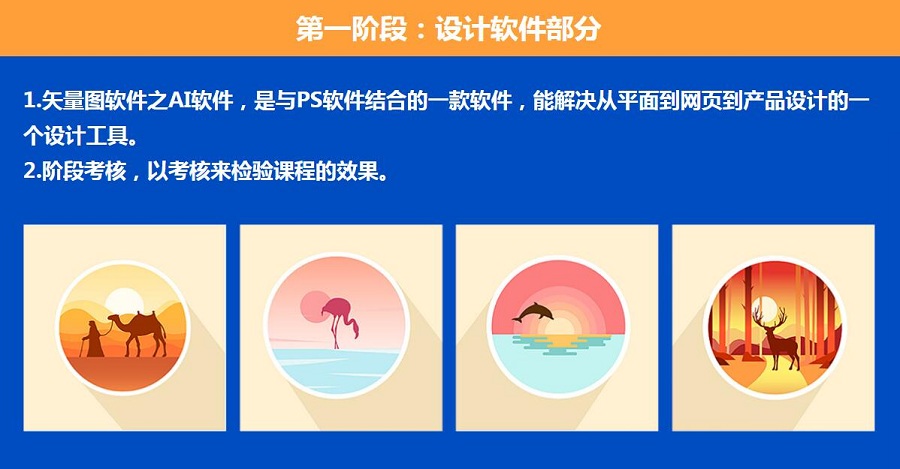 第一阶段：设计软件部分

1.矢量图软件之AI软件，是与PS软件结合的一款软件，能解决从平面到网页到产品设计的一个设计工具。
2.阶段考核，以考核来检验课程的效果。